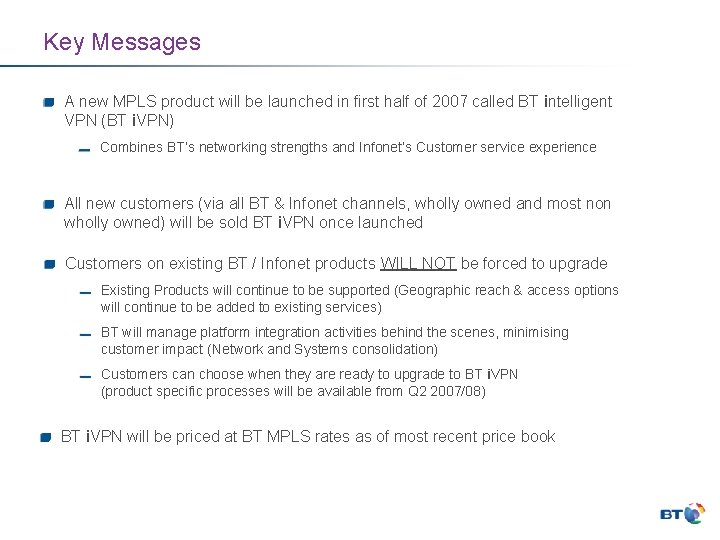 Key Messages

A new MPLS product will be launched in first half of 2007 called BT intelligent VPN (BT iVPN)

Combines BT's networking strengths and Infonet's Customer service experience

All new customers (via all BT & Infonet channels, wholly owned and most non wholly owned) will be sold BT iVPN once launched

Customers on existing BT / Infonet products WILL NOT be forced to upgrade

Existing Products will continue to be supported (Geographic reach & access options will continue to be added to existing services)

BT will manage platform integration activities behind the scenes, minimising customer impact (Network and Systems consolidation)

Customers can choose when they are ready to upgrade to BT iVPN (product specific processes will be available from Q2 2007/08)

BT iVPN will be priced at BT MPLS rates as of most recent price book

BT